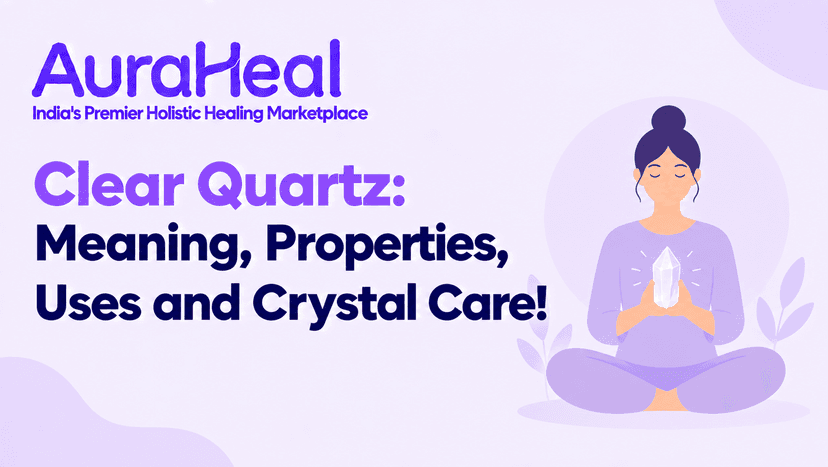 AuraHeal
India's Premier Holistic Healing Marketplace

Clear Quartz:
Meaning, Properties, Uses and Crystal Care!